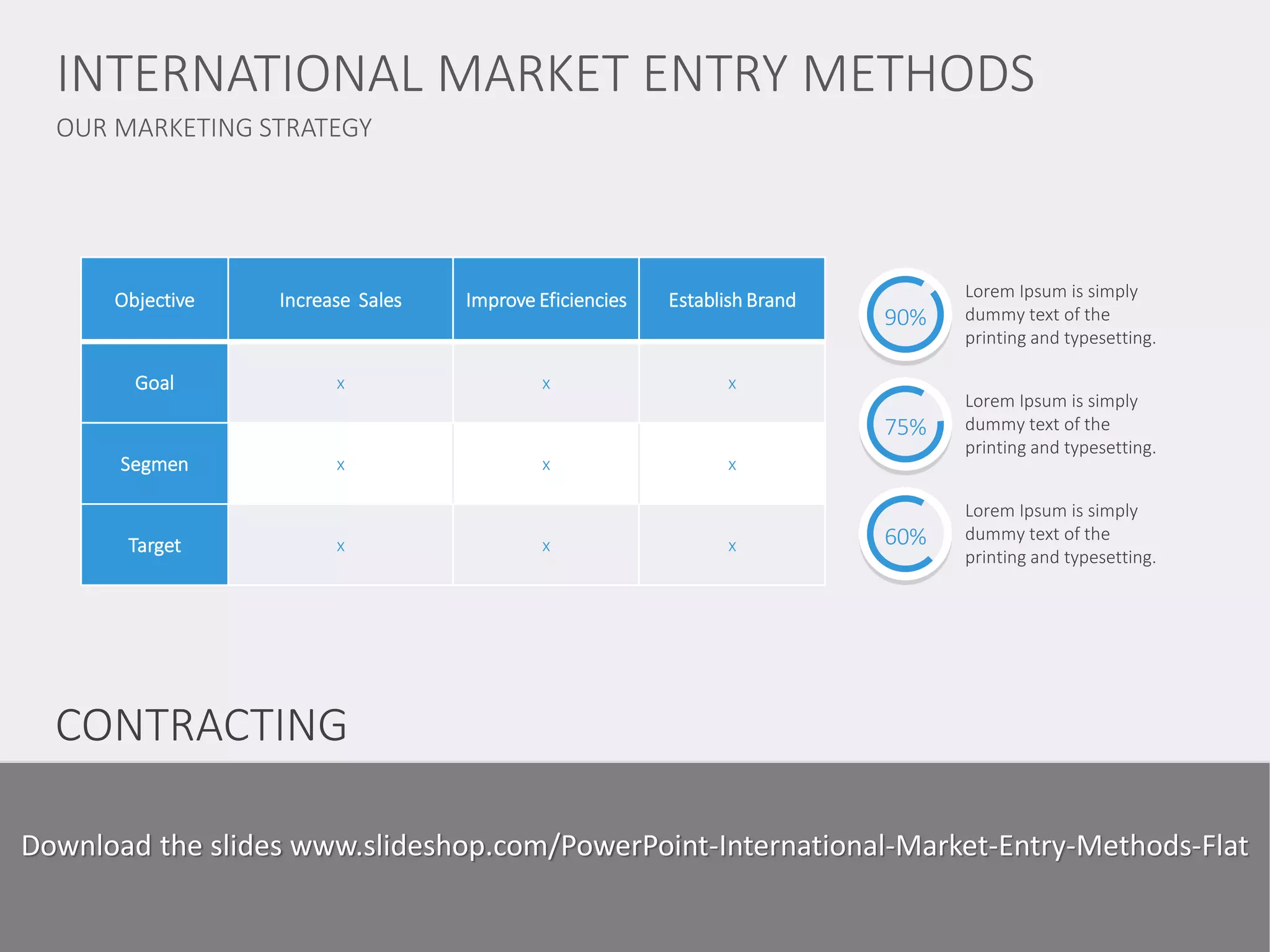 INTERNATIONAL MARKET ENTRY METHODS

OUR MARKETING STRATEGY

| Objective | Increase Sales | Improve Eficiencies | Establish Brand |
|---|---|---|---|
| Goal | x | x | x |
| Segmen | x | x | x |
| Target | x | x | x |

90%

Lorem Ipsum is simply dummy text of the printing and typesetting.

75%

Lorem Ipsum is simply dummy text of the printing and typesetting.

60%

Lorem Ipsum is simply dummy text of the printing and typesetting.

CONTRACTING

Download the slides www.slideshop.com/PowerPoint-International-Market-Entry-Methods-Flat